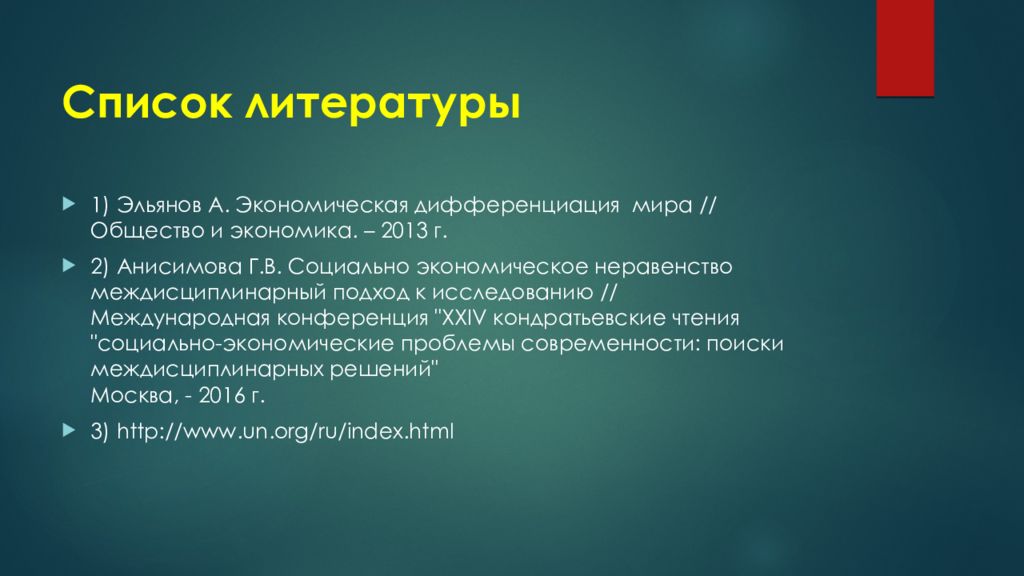 Список литературы

1) Эльянов А. Экономическая дифференциация мира // Общество и экономика. – 2013 г.

2) Анисимова Г.В. Социально экономическое неравенство междисциплинарный подход к исследованию // Международная конференция "XXIV кондратьевские чтения "социально-экономические проблемы современности: поиски междисциплинарных решений"
Москва, - 2016 г.

3) http://www.un.org/ru/index.html